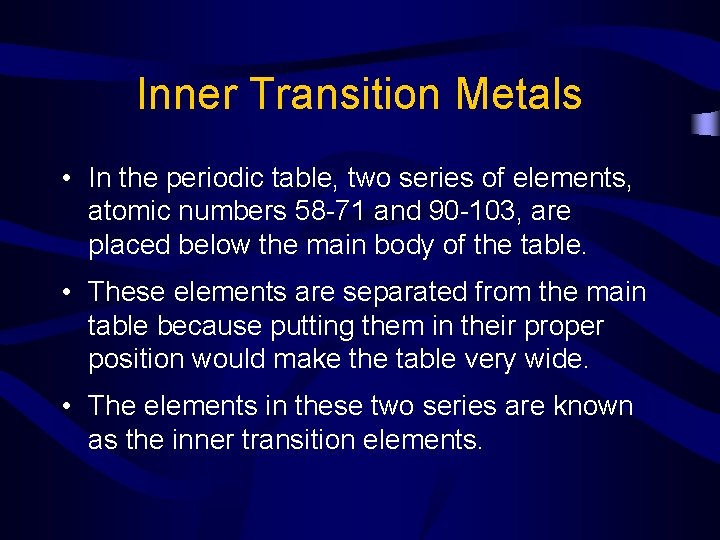 Inner Transition Metals

• In the periodic table, two series of elements, atomic numbers 58-71 and 90-103, are placed below the main body of the table.

• These elements are separated from the main table because putting them in their proper position would make the table very wide.

• The elements in these two series are known as the inner transition elements.